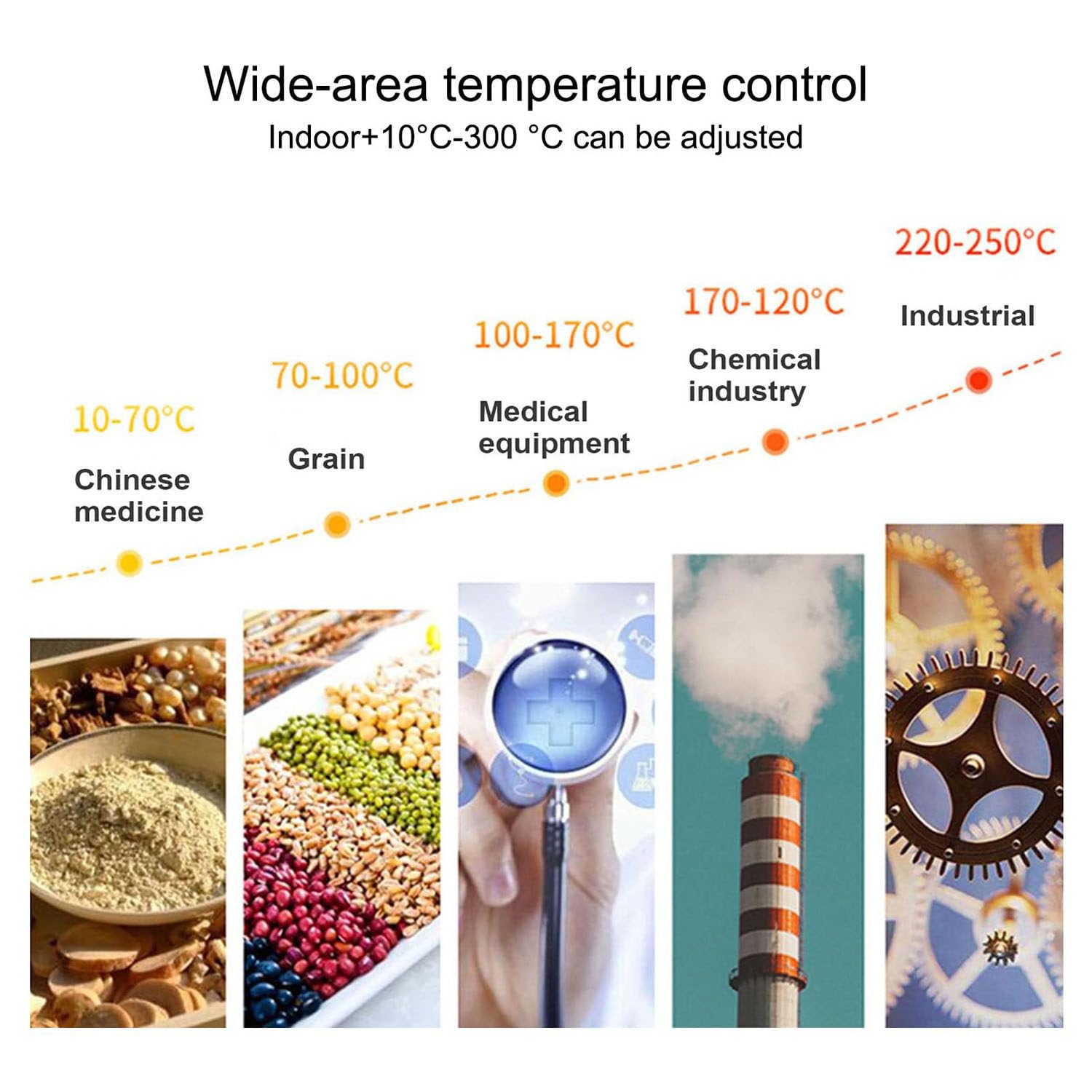 Wide-area temperature control
Indoor+10°C-300 °C can be adjusted

10-70°C
Chinese medicine

70-100°C
Grain

100-170°C
Medical equipment

170-120°C
Chemical industry

220-250°C
Industrial